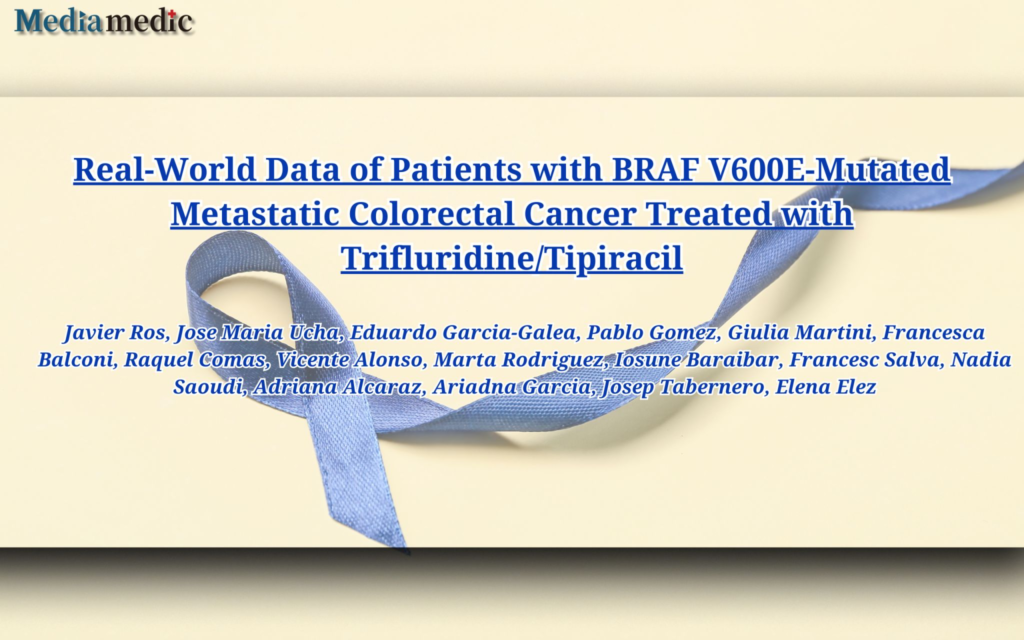 Mediamedic

Real-World Data of Patients with BRAF V600E-Mutated Metastatic Colorectal Cancer Treated with Trifluridine/Tipiracil

Javier Ros, Jose Maria Ucha, Eduardo Garcia-Galea, Pablo Gomez, Giulia Martini, Francesca Balconi, Raquel Comas, Vicente Alonso, Marta Rodriguez, Iosune Baraibar, Francesc Salva, Nadia Saoudi, Adriana Alcaraz, Ariadna Garcia, Josep Tabernero, Elena Elez